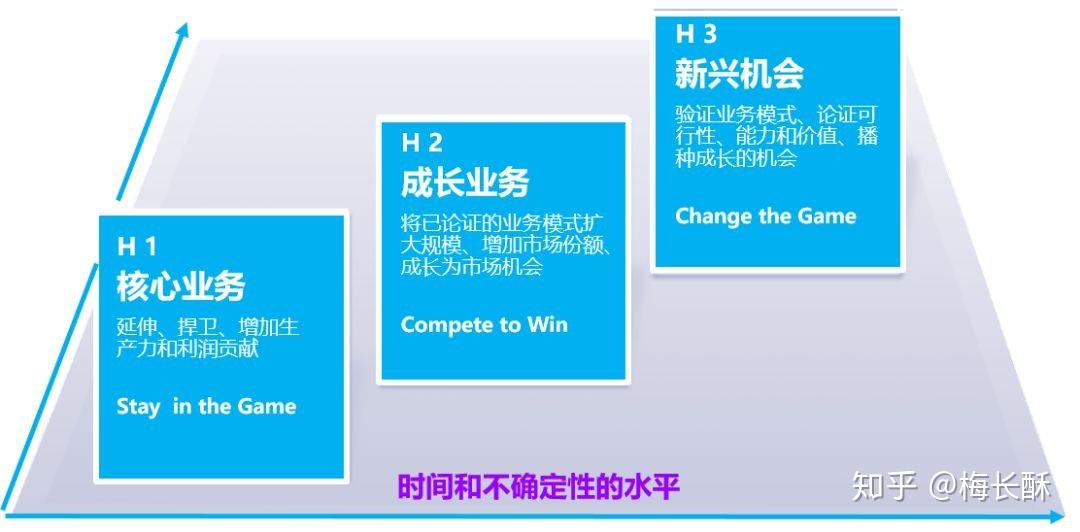 H 1
核心业务
延伸、捍卫、增加生产力和利润贡献
Stay in the Game

H 2
成长业务
将已论证的业务模式扩大规模、增加市场份额、成长为市场机会
Compete to Win

H 3
新兴机会
验证业务模式、论证可行性、能力和价值、播种成长的机会
Change the Game

时间和不确定性的水平

知乎 @梅长酥